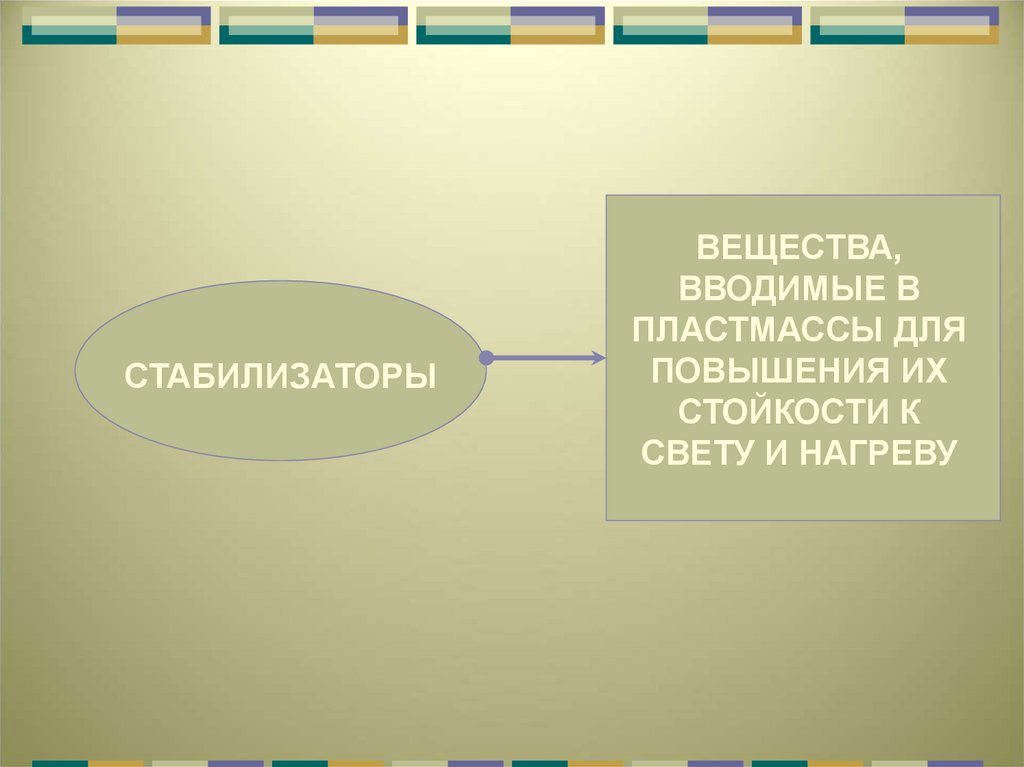 СТАБИЛИЗАТОРЫ

ВЕЩЕСТВА, ВВОДИМЫЕ В ПЛАСТМАССЫ ДЛЯ ПОВЫШЕНИЯ ИХ СТОЙКОСТИ К СВЕТУ И НАГРЕВУ